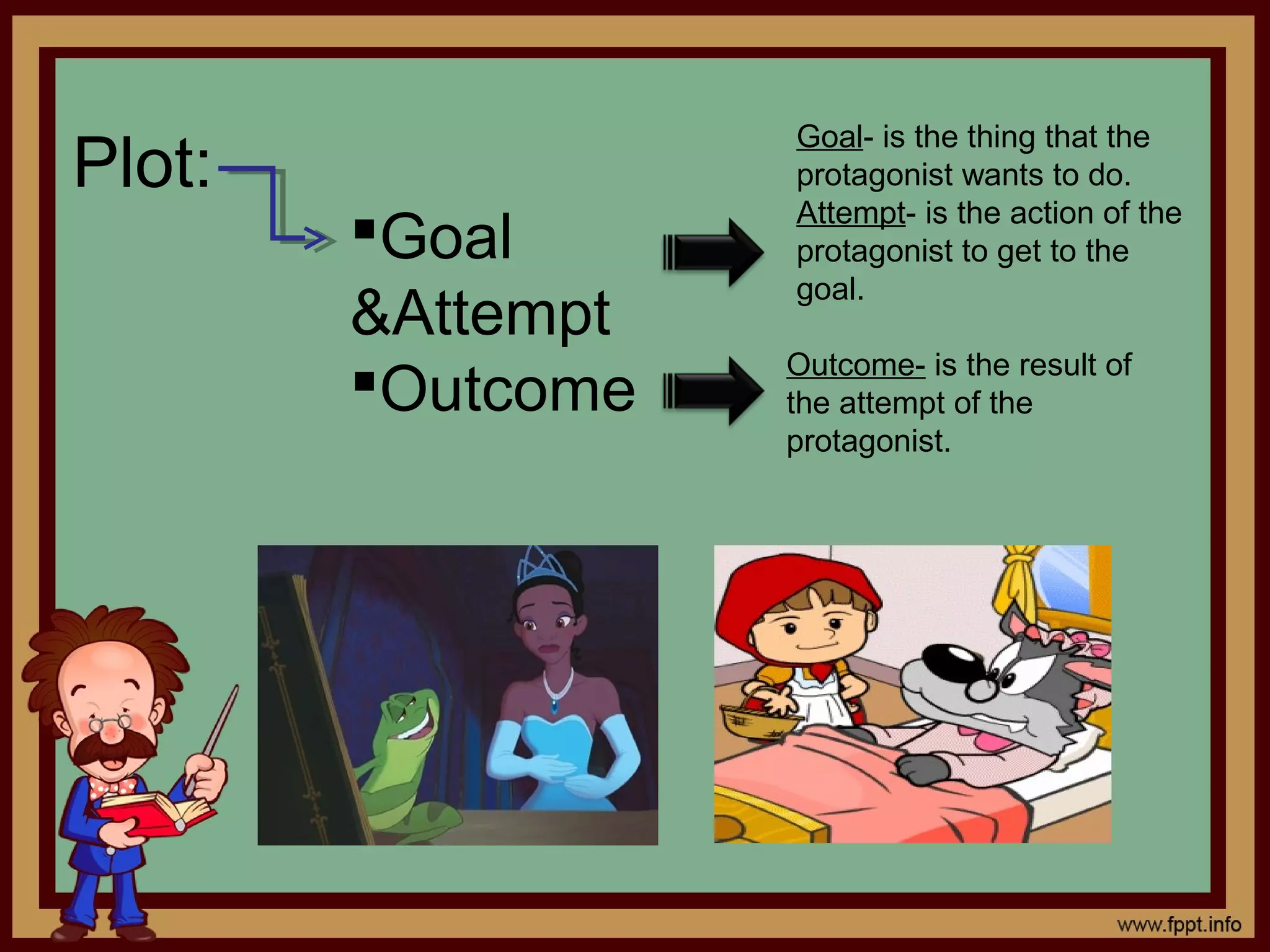 Plot:

▪Goal &Attempt
▪Outcome

Goal- is the thing that the protagonist wants to do.
Attempt- is the action of the protagonist to get to the goal.

Outcome- is the result of the attempt of the protagonist.

www.fppt.info